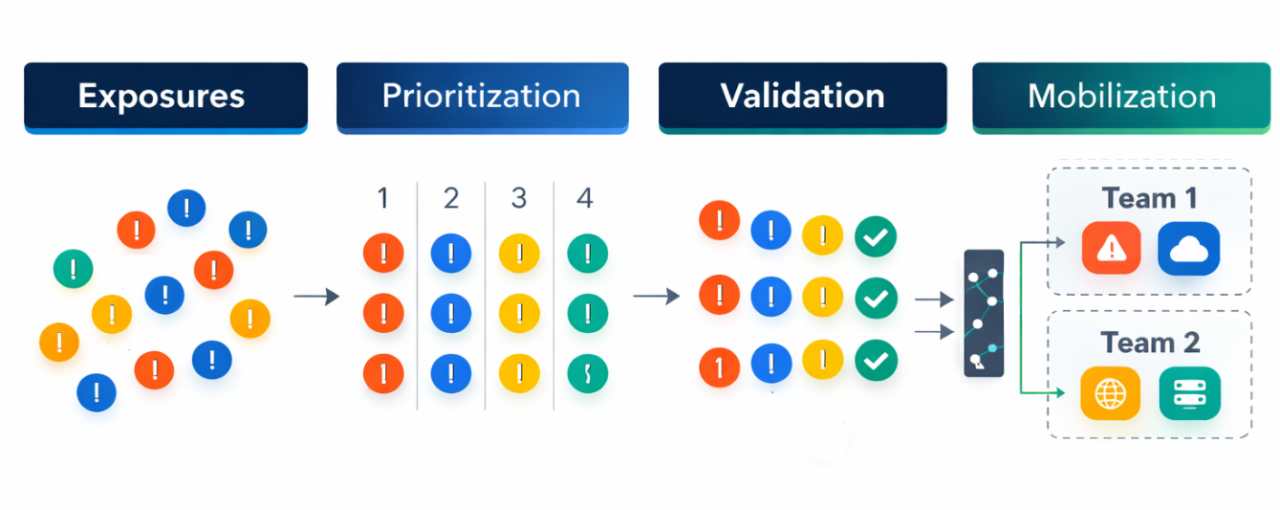 Exposures

Prioritization

Validation

Mobilization

1 2 3 4

Team 1

Team 2